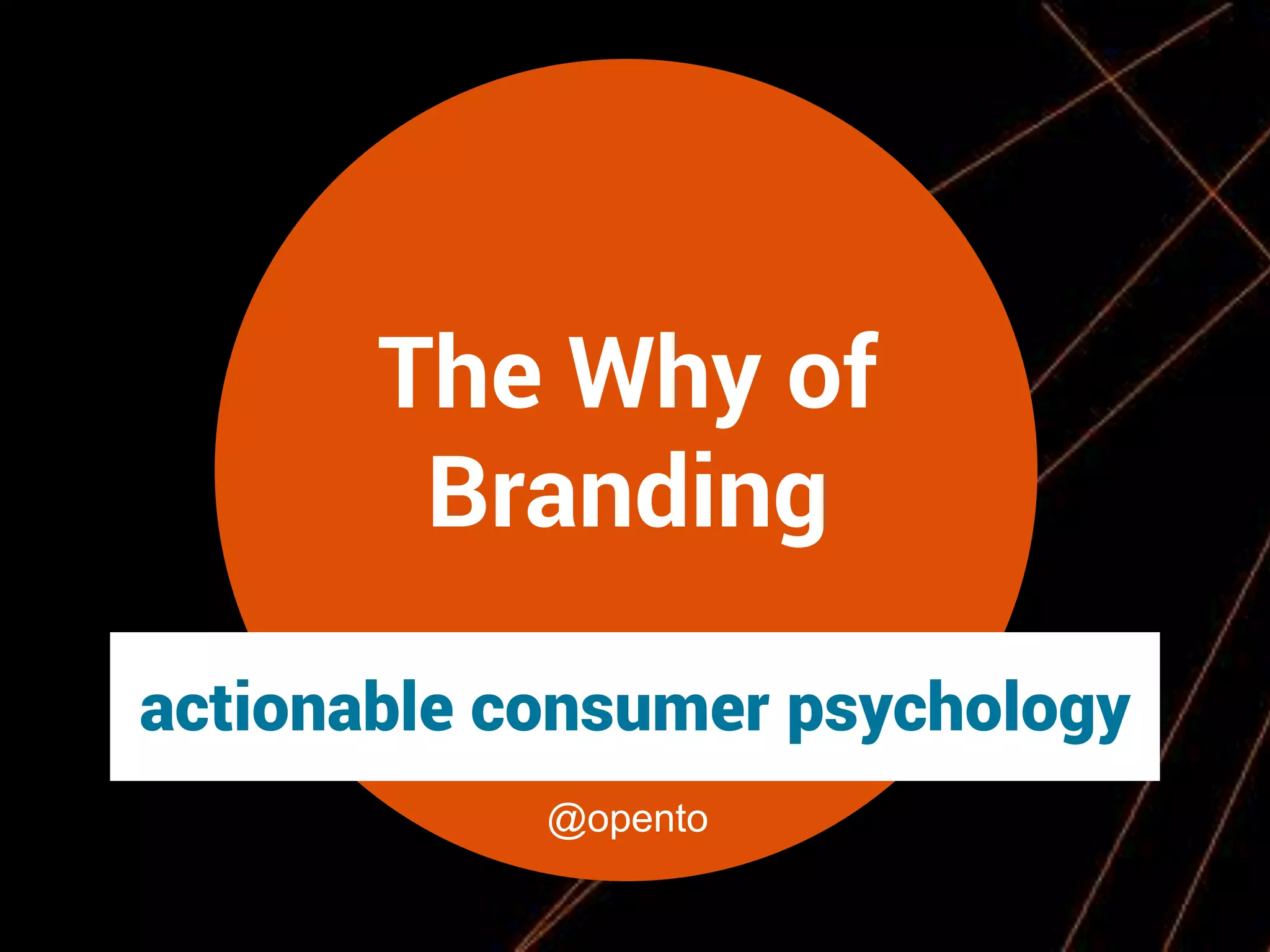 The Why of Branding

actionable consumer psychology

@opento